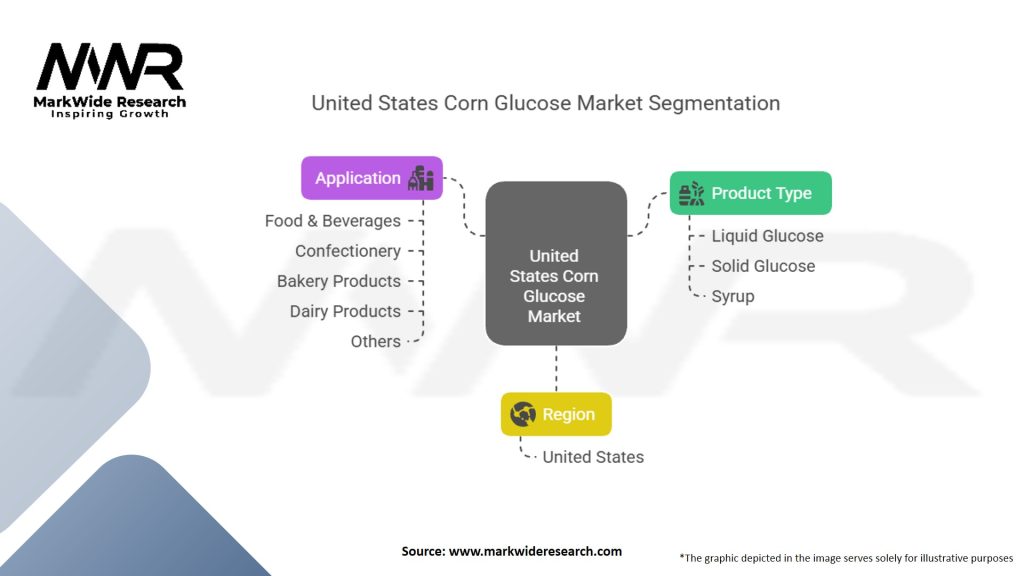 MWR
MarkWide Research
Inspiring Growth

United States Corn Glucose Market Segmentation

Application
Food & Beverages
Confectionery
Bakery Products
Dairy Products
Others

United States Corn Glucose Market

Product Type
Liquid Glucose
Solid Glucose
Syrup

Region
United States

Source: www.markwideresearch.com

*The graphic depicted in the image serves solely for illustrative purposes